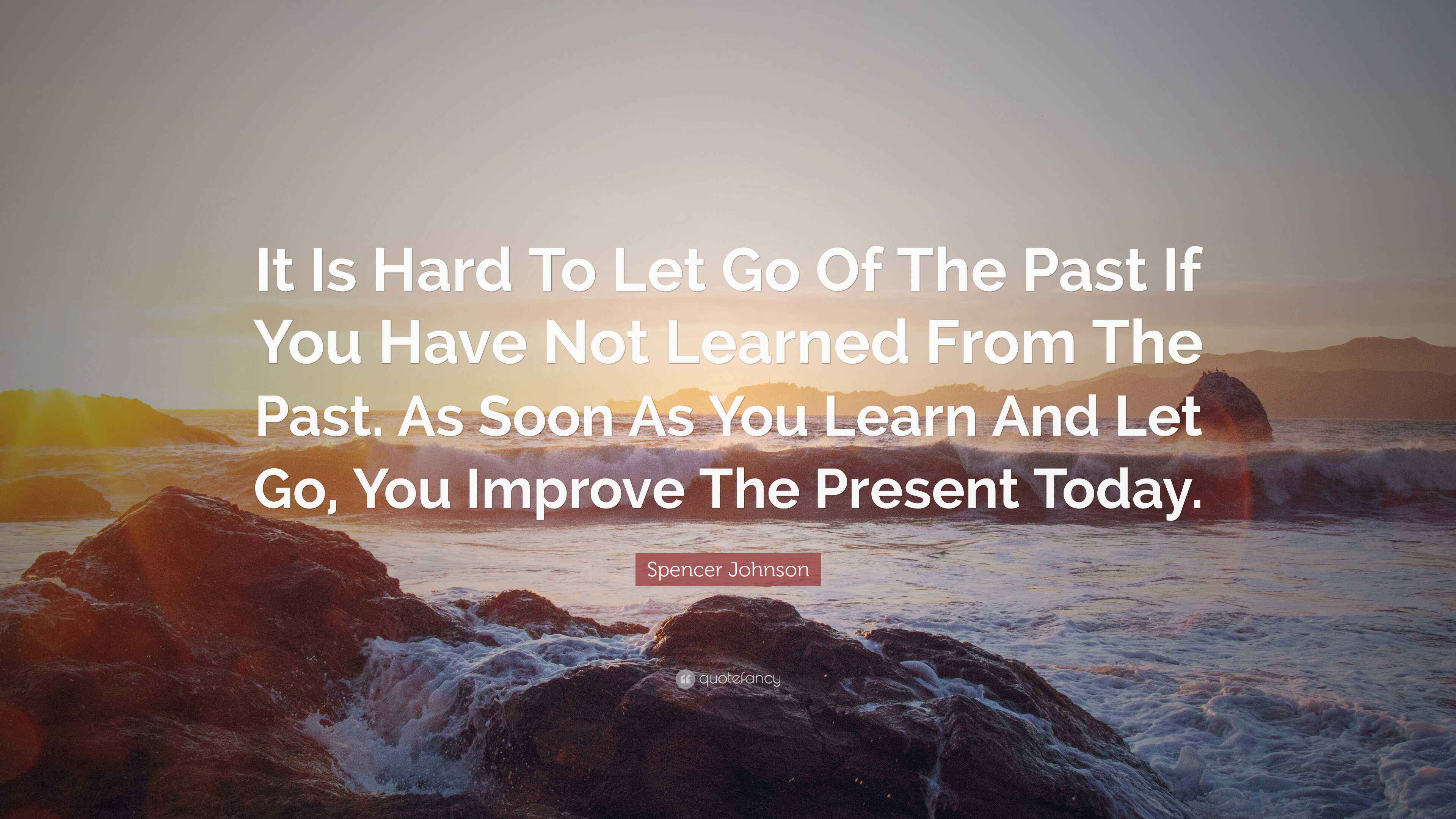 It Is Hard To Let Go Of The Past If You Have Not Learned From The Past. As Soon As You Learn And Let Go, You Improve The Present Today.

Spencer Johnson

quotefancy